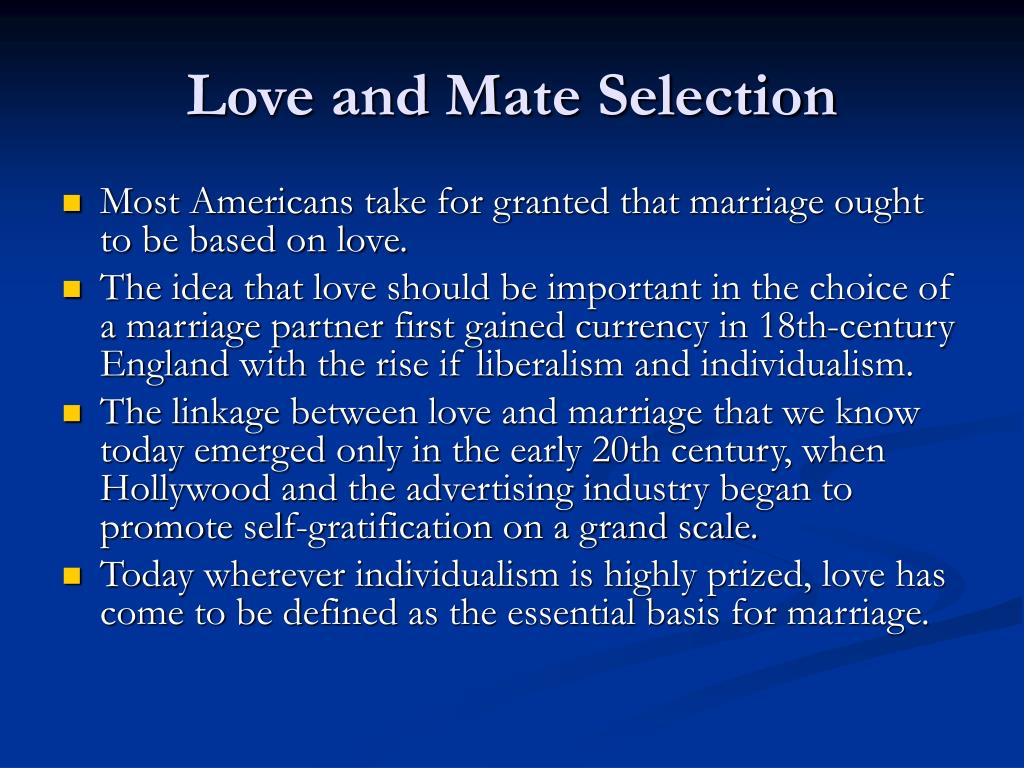 Love and Mate Selection

- Most Americans take for granted that marriage ought to be based on love.
- The idea that love should be important in the choice of a marriage partner first gained currency in 18th-century England with the rise if liberalism and individualism.
- The linkage between love and marriage that we know today emerged only in the early 20th century, when Hollywood and the advertising industry began to promote self-gratification on a grand scale.
- Today wherever individualism is highly prized, love has come to be defined as the essential basis for marriage.